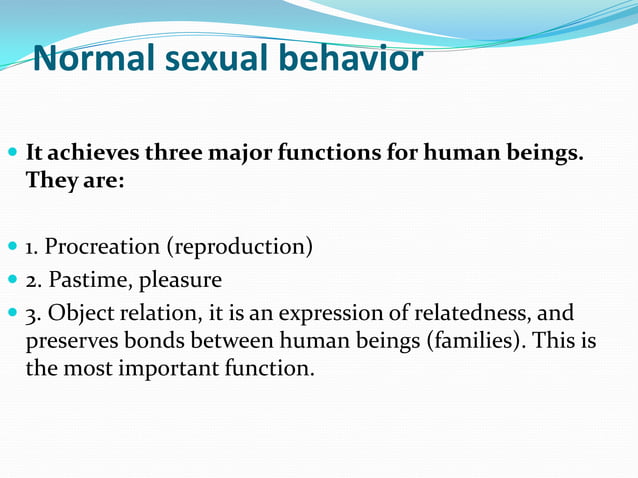 Normal sexual behavior

It achieves three major functions for human beings. They are:

1. Procreation (reproduction)
2. Pastime, pleasure
3. Object relation, it is an expression of relatedness, and preserves bonds between human beings (families). This is the most important function.